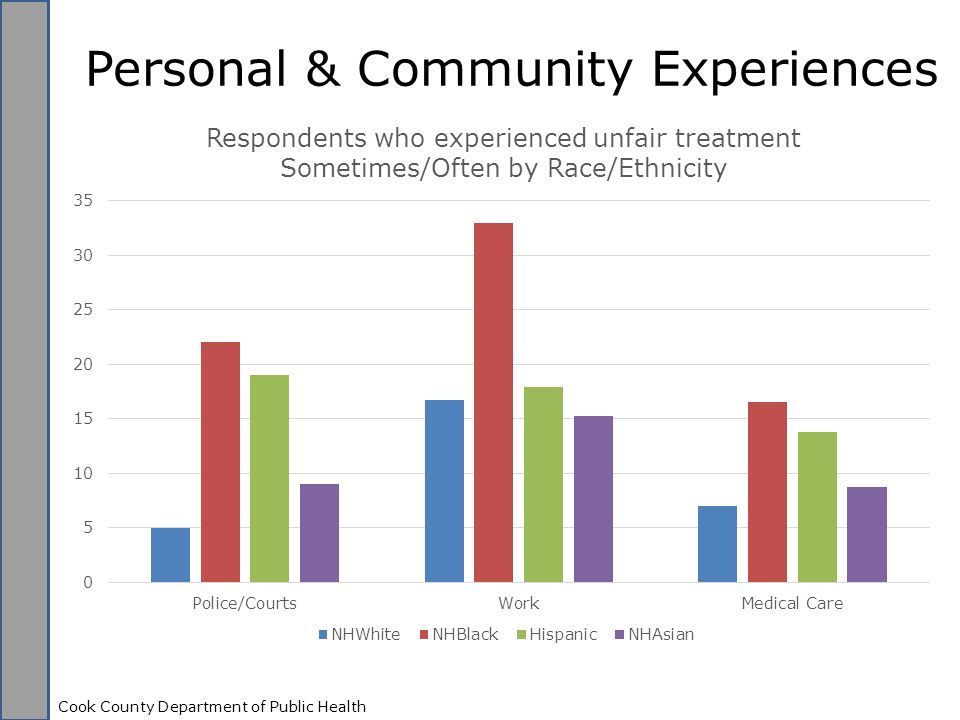 Personal & Community Experiences

Respondents who experienced unfair treatment Sometimes/Often by Race/Ethnicity

35
30
25
20
15
10
5
0

Police/Courts
Work
Medical Care

NHWhite
NHBlack
Hispanic
NHAsian

Cook County Department of Public Health